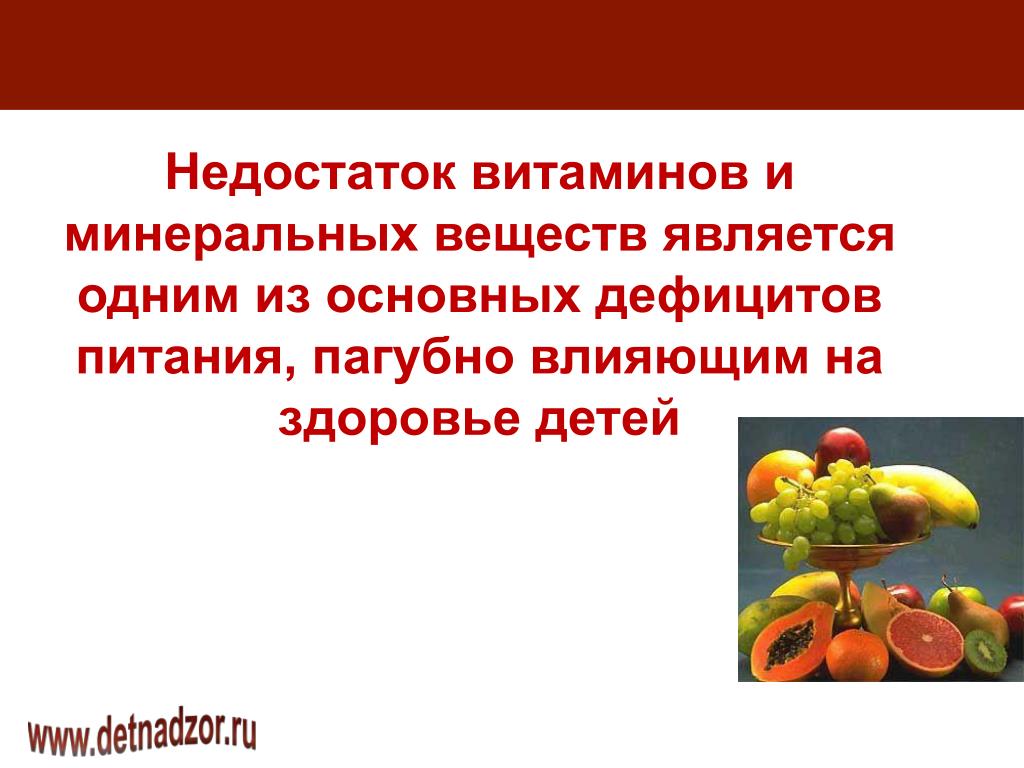 Недостаток витаминов и минеральных веществ является одним из основных дефицитов питания, пагубно влияющим на здоровье детей

www.detnadzor.ru